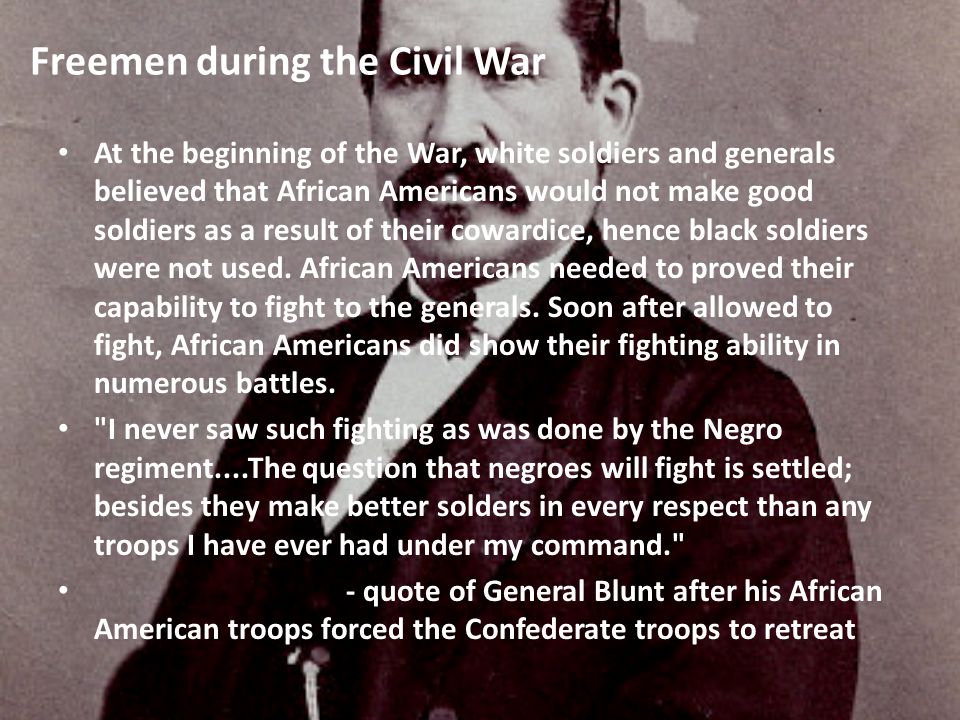 Freemen during the Civil War

• At the beginning of the War, white soldiers and generals believed that African Americans would not make good soldiers as a result of their cowardice, hence black soldiers were not used. African Americans needed to proved their capability to fight to the generals. Soon after allowed to fight, African Americans did show their fighting ability in numerous battles.

• "I never saw such fighting as was done by the Negro regiment....The question that negroes will fight is settled; besides they make better solders in every respect than any troops I have ever had under my command."

• - quote of General Blunt after his African American troops forced the Confederate troops to retreat